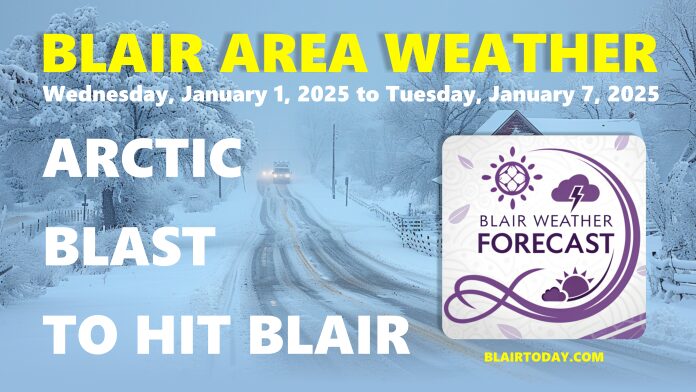 BLAIR AREA WEATHER
Wednesday, January 1, 2025 to Tuesday, January 7, 2025

ARCTIC
BLAST
TO HIT BLAIR

BLAIR WEATHER
FORECAST

BLAIRTODAY.COM